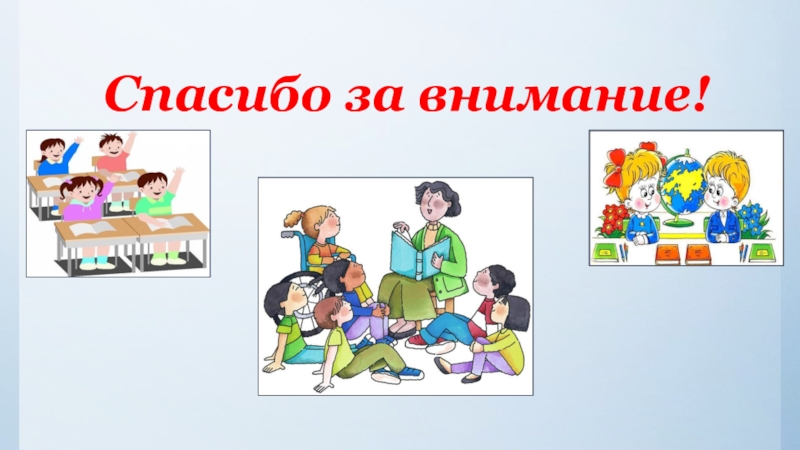 Спасибо за внимание!